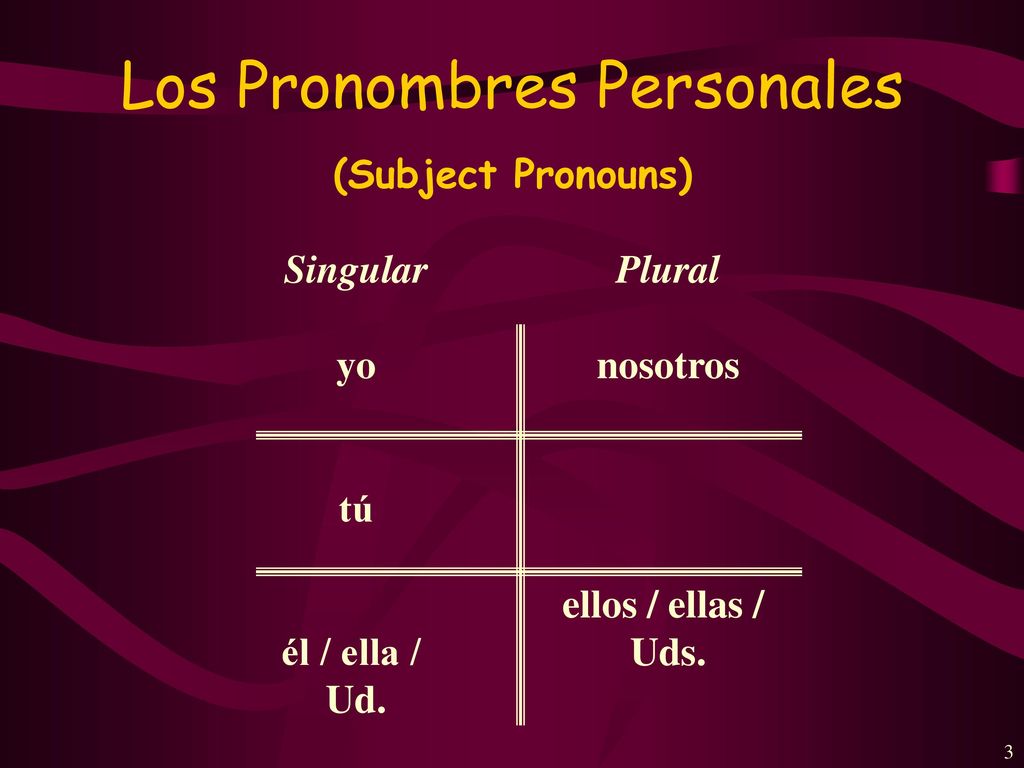 Los Pronombres Personales

(Subject Pronouns)

| Singular | Plural |
|---|---|
| yo | nosotros |
| tú | |
| él / ella / Ud. | ellos / ellas / Uds. |

3